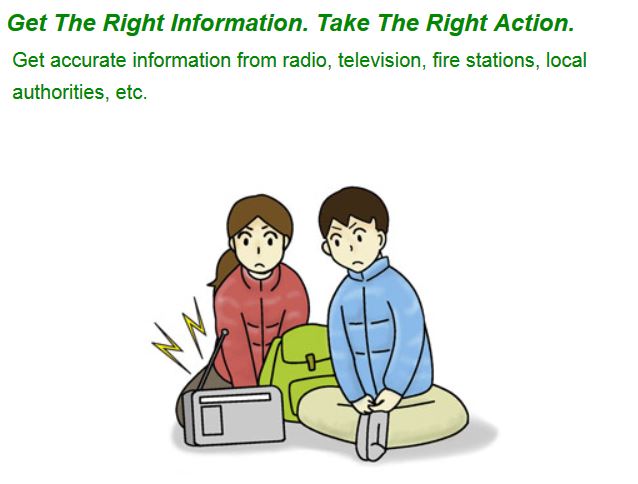 Get The Right Information. Take The Right Action.

Get accurate information from radio, television, fire stations, local authorities, etc.